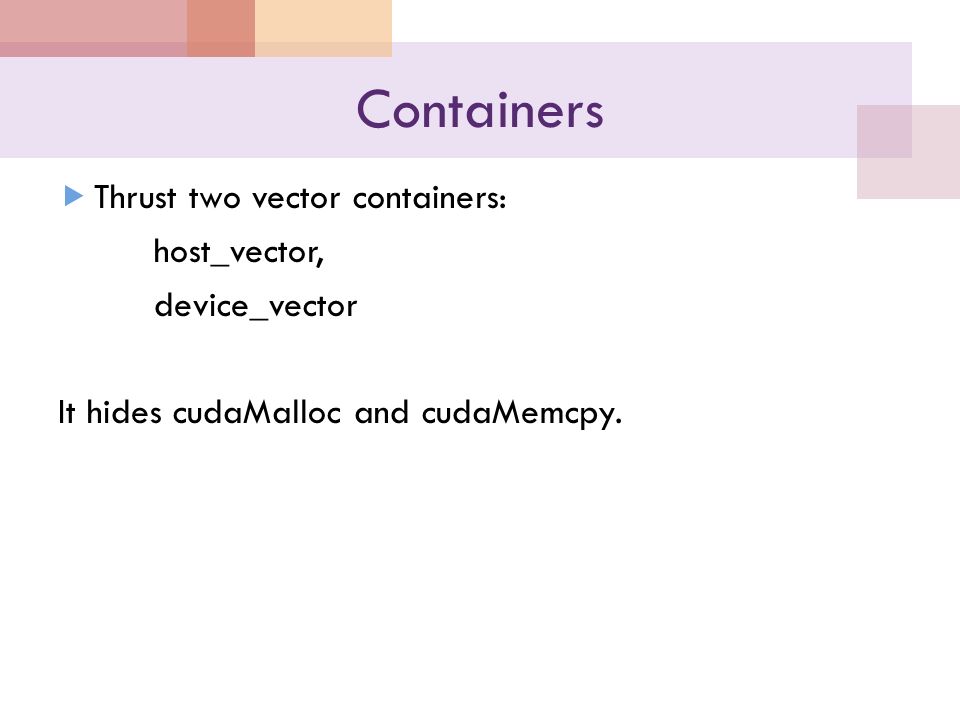 Containers

Thrust two vector containers:

host_vector,

device_vector

It hides cudaMalloc and cudaMemcpy.